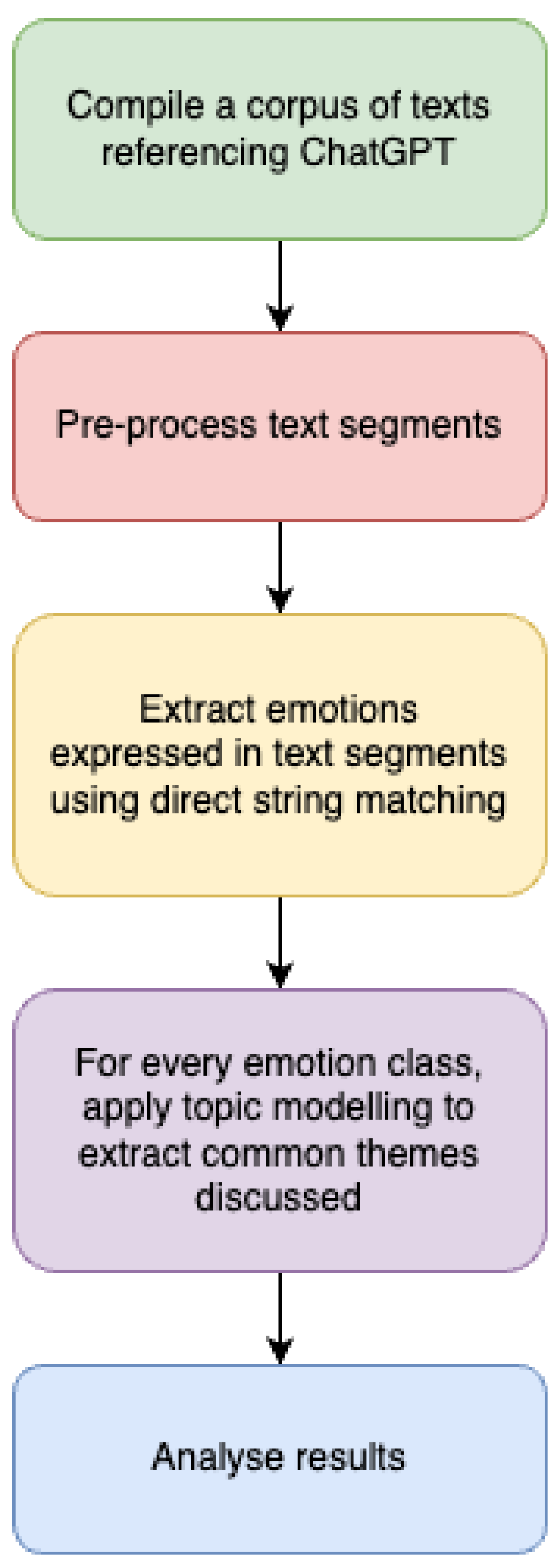 Compile a corpus of texts referencing ChatGPT

Pre-process text segments

Extract emotions expressed in text segments using direct string matching

For every emotion class, apply topic modelling to extract common themes discussed

Analyse results